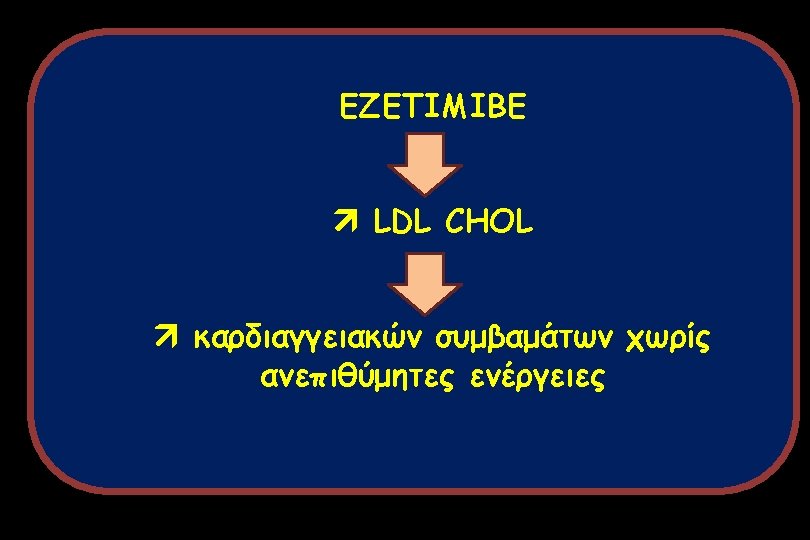 EZETIMIBE

↗ LDL CHOL

↗ καρδιαγγειακών συμβαμάτων χωρίς ανεπιθύμητες ενέργειες